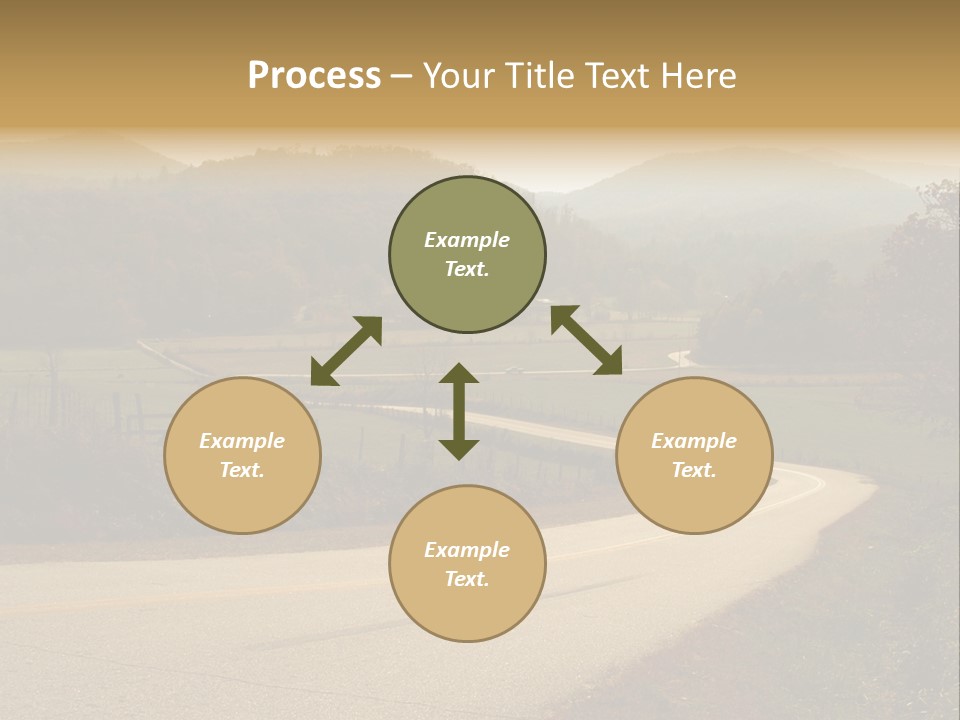 Process – Your Title Text Here

Example Text.

Example Text.

Example Text.

Example Text.